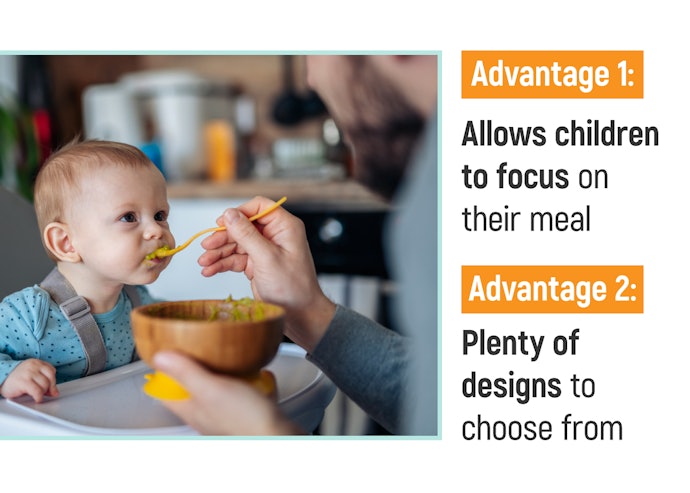 Advantage 1:

Allows children to focus on their meal

Advantage 2:

Plenty of designs to choose from